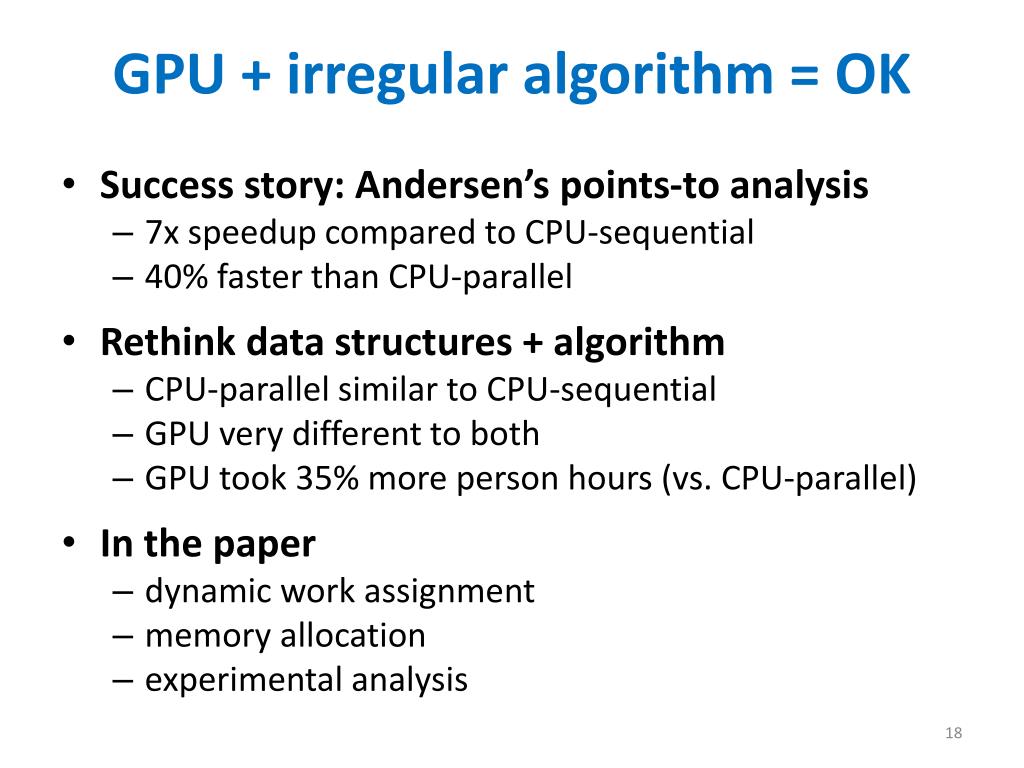 GPU + irregular algorithm = OK

• Success story: Andersen's points-to analysis
– 7x speedup compared to CPU-sequential
– 40% faster than CPU-parallel

• Rethink data structures + algorithm
– CPU-parallel similar to CPU-sequential
– GPU very different to both
– GPU took 35% more person hours (vs. CPU-parallel)

• In the paper
– dynamic work assignment
– memory allocation
– experimental analysis

18